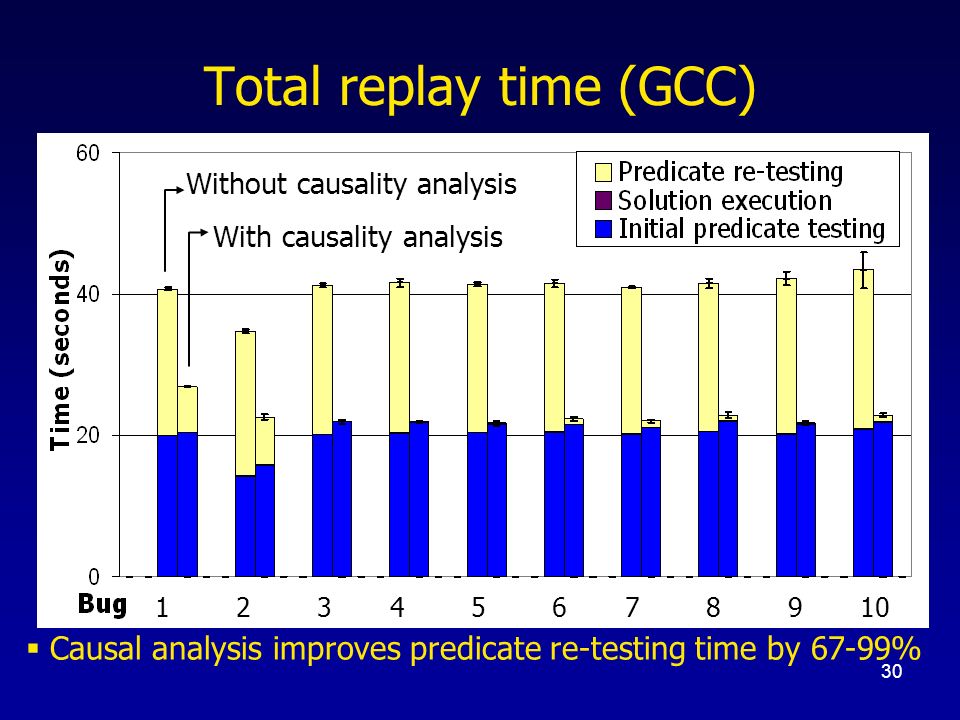 Total replay time (GCC)

60
40
20
0
Time (seconds)

Without causality analysis
With causality analysis

Predicate re-testing
Solution execution
Initial predicate testing

Bug 1 2 3 4 5 6 7 8 9 10

▪ Causal analysis improves predicate re-testing time by 67-99%

30